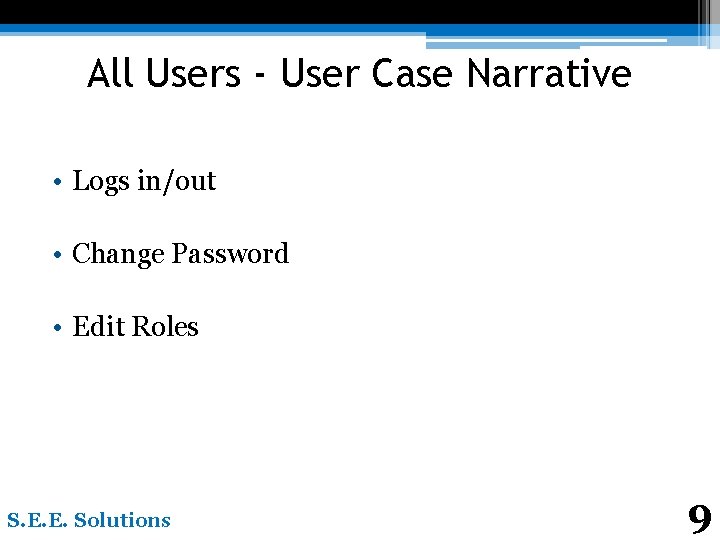 All Users - User Case Narrative

• Logs in/out

• Change Password

• Edit Roles

S.E.E. Solutions

9